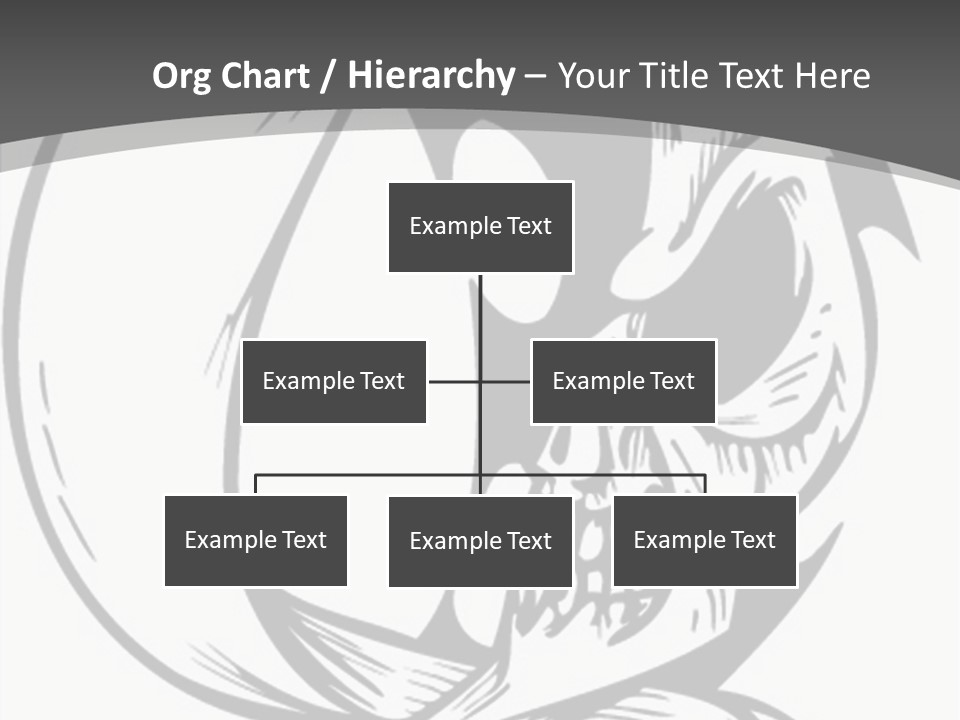 Org Chart / Hierarchy – Your Title Text Here

Example Text

Example Text

Example Text

Example Text

Example Text

Example Text